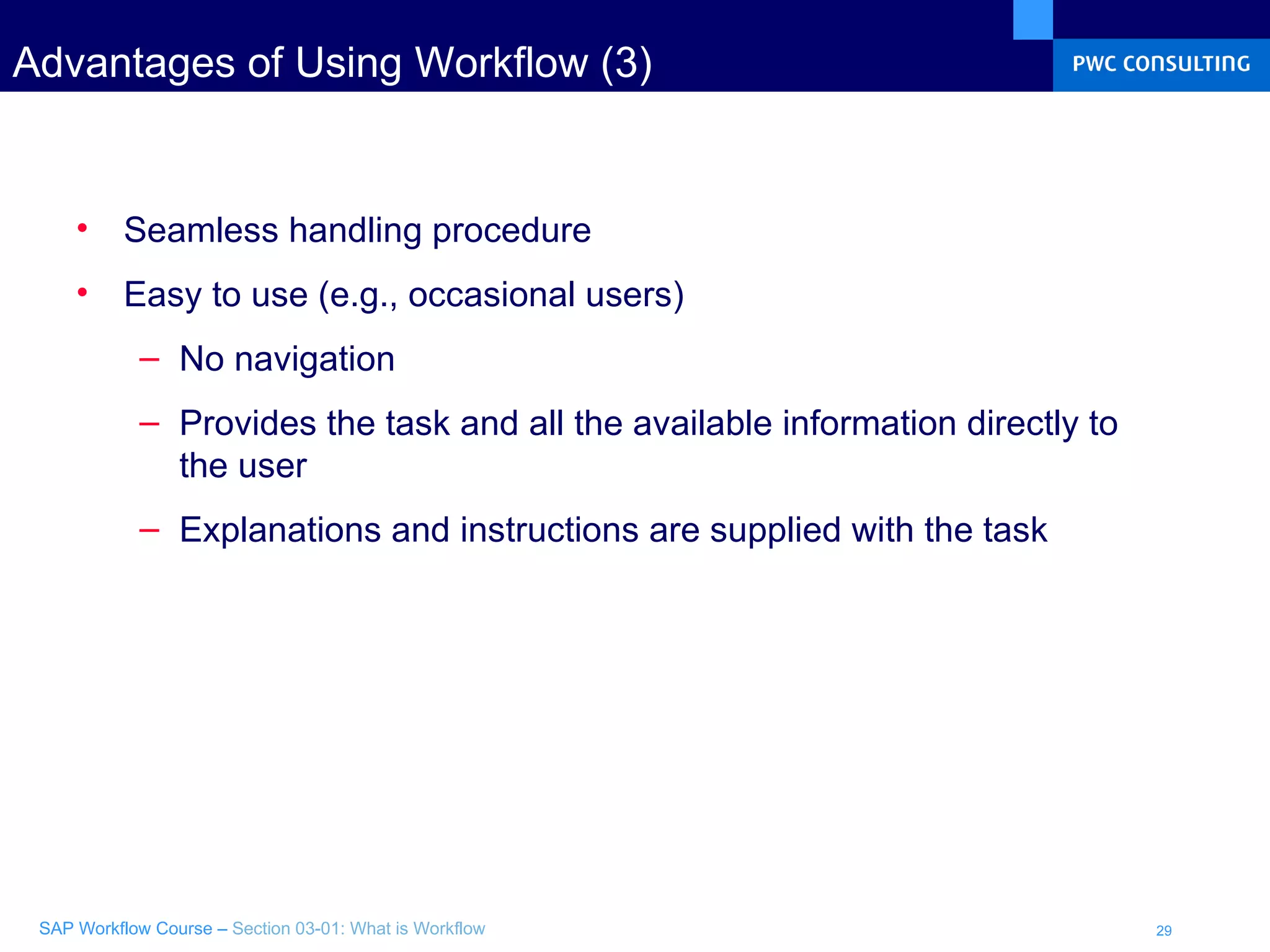 Advantages of Using Workflow (3)

PWC CONSULTING

• Seamless handling procedure
• Easy to use (e.g., occasional users)
– No navigation
– Provides the task and all the available information directly to the user
– Explanations and instructions are supplied with the task

SAP Workflow Course – Section 03-01: What is Workflow

29